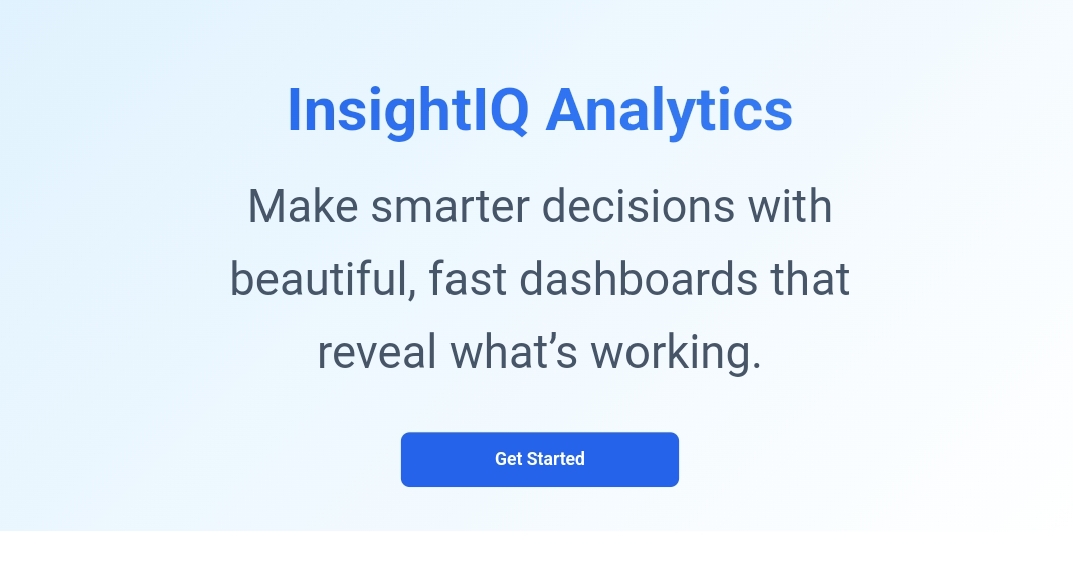 InsightIQ Analytics

Make smarter decisions with beautiful, fast dashboards that reveal what’s working.

Get Started